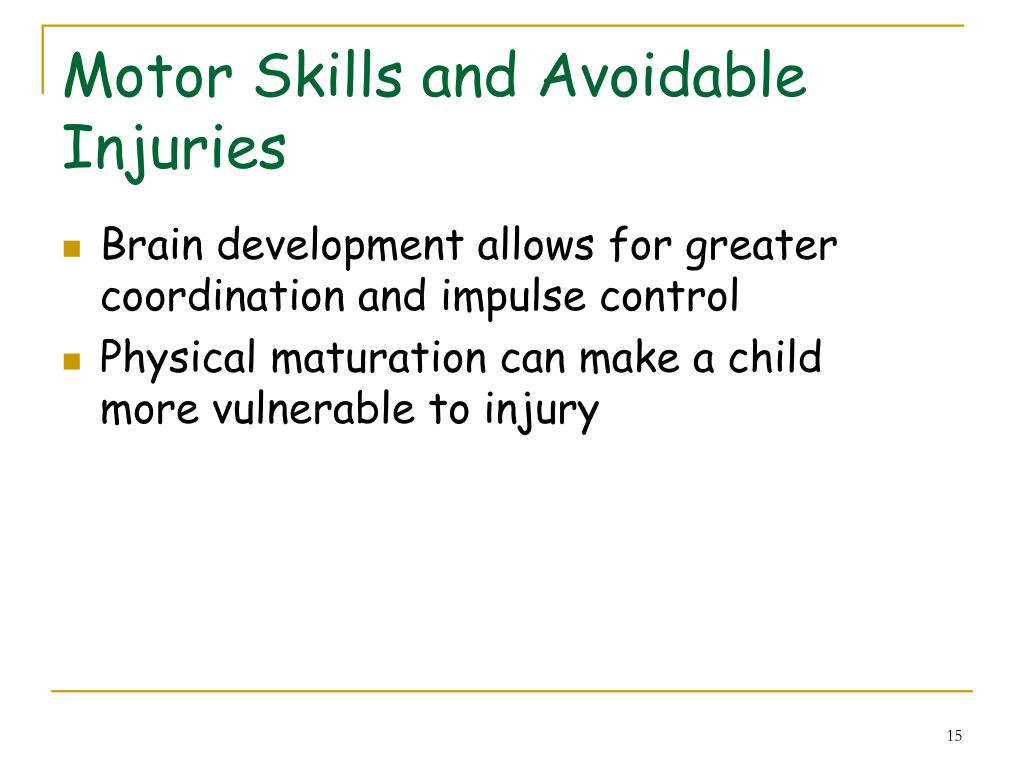 Motor Skills and Avoidable Injuries

Brain development allows for greater coordination and impulse control

Physical maturation can make a child more vulnerable to injury

15